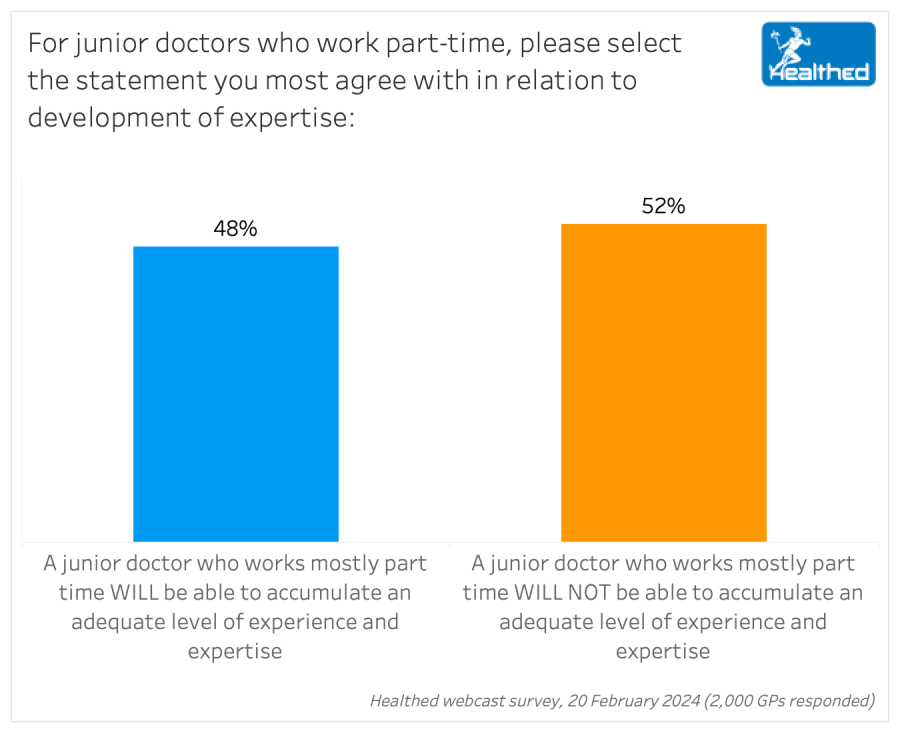 For junior doctors who work part-time, please select the statement you most agree with in relation to development of expertise:

Healthed

48%

52%

A junior doctor who works mostly part time WILL be able to accumulate an adequate level of experience and expertise

A junior doctor who works mostly part time WILL NOT be able to accumulate an adequate level of experience and expertise

Healthed webcast survey, 20 February 2024 (2,000 GPs responded)